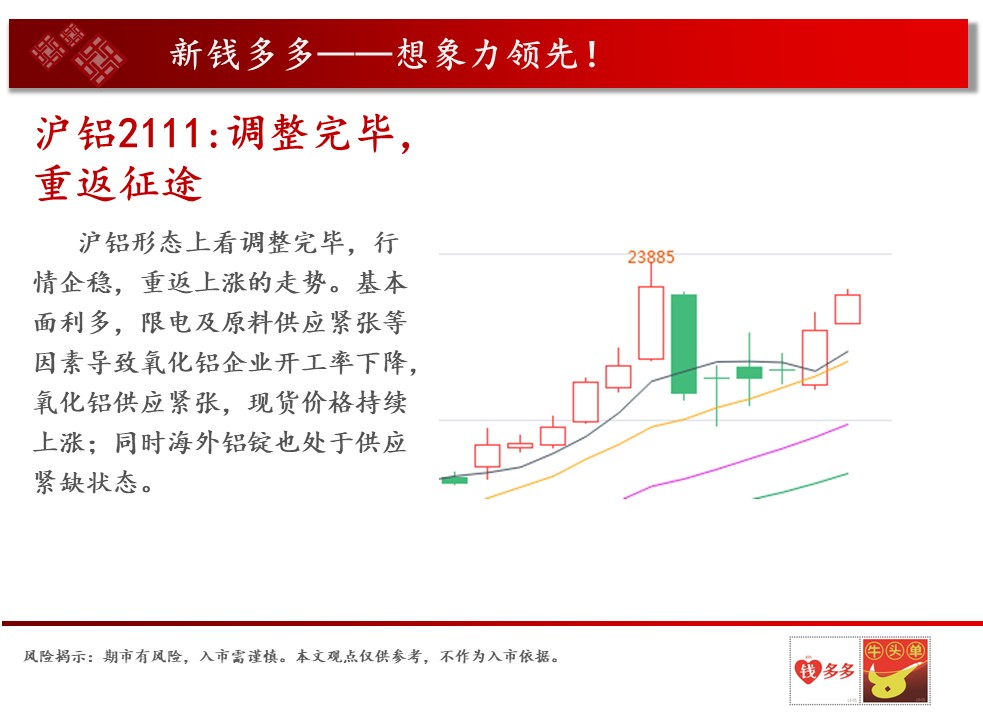 新钱多多——想象力领先！

沪铝2111:调整完毕，重返征途

沪铝形态上看调整完毕，行情企稳，重返上涨的走势。基本面利多，限电及原料供应紧张等因素导致氧化铝企业开工率下降，氧化铝供应紧张，现货价格持续上涨；同时海外铝锭也处于供应紧缺状态。

23885

风险揭示：期市有风险，入市需谨慎。本文观点仅供参考，不作为入市依据。

钱多多

牛头单